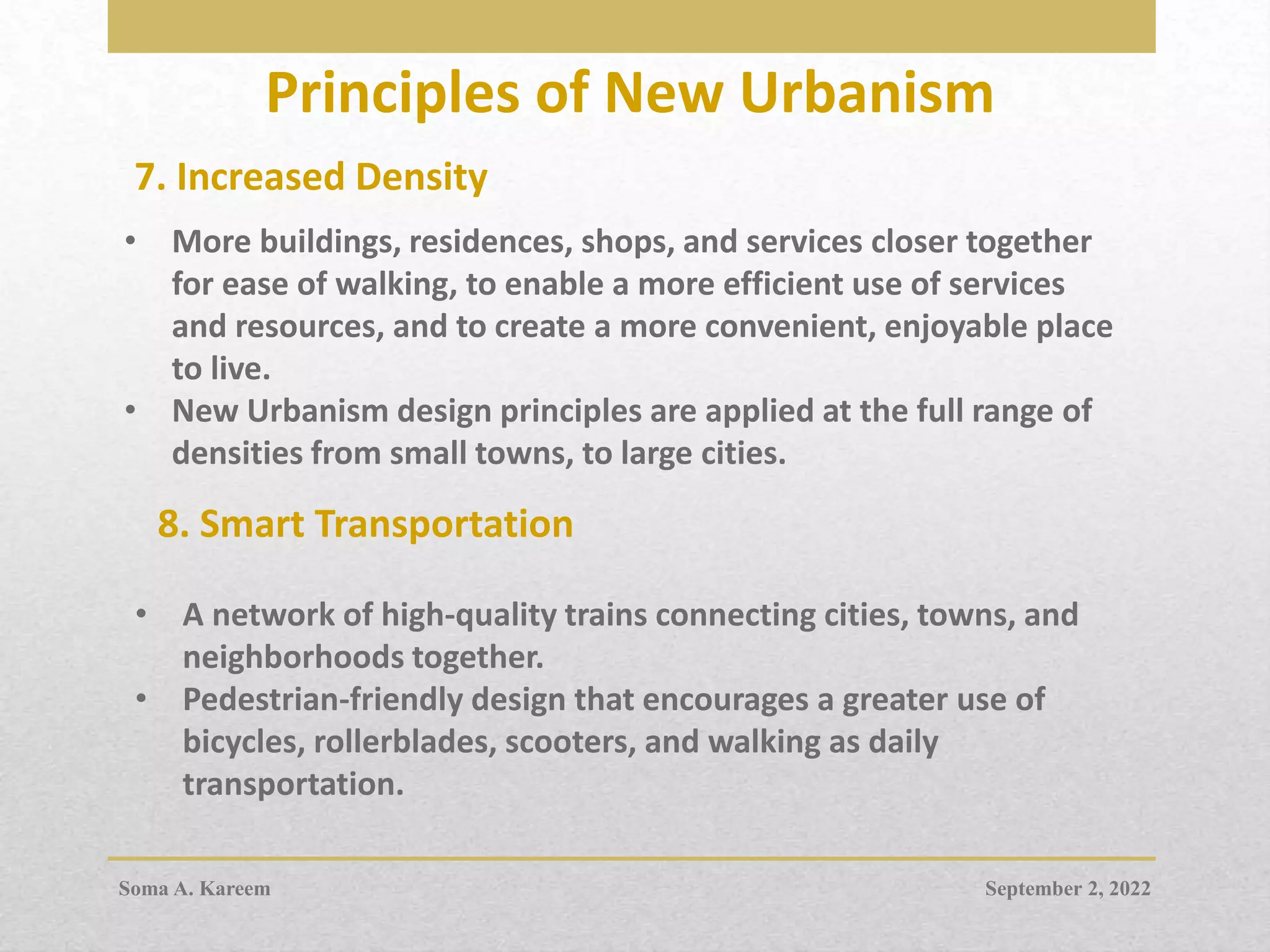 Principles of New Urbanism

7. Increased Density

• More buildings, residences, shops, and services closer together for ease of walking, to enable a more efficient use of services and resources, and to create a more convenient, enjoyable place to live.
• New Urbanism design principles are applied at the full range of densities from small towns, to large cities.

8. Smart Transportation

• A network of high-quality trains connecting cities, towns, and neighborhoods together.
• Pedestrian-friendly design that encourages a greater use of bicycles, rollerblades, scooters, and walking as daily transportation.

Soma A. Kareem

September 2, 2022